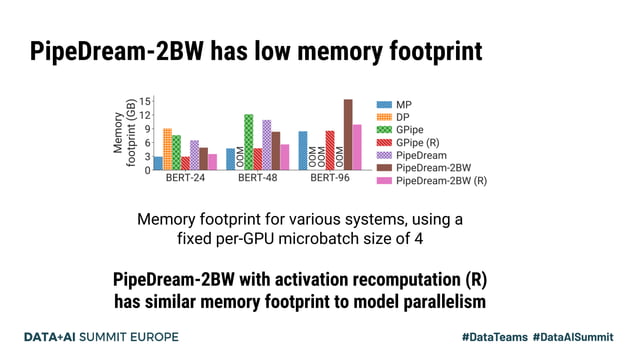 PipeDream-2BW has low memory footprint

Memory footprint (GB)

15
12
9
6
3
0

OOM
OOM OOM OOM

BERT-24 BERT-48 BERT-96

MP
DP
GPipe
GPipe (R)
PipeDream
PipeDream-2BW
PipeDream-2BW (R)

Memory footprint for various systems, using a fixed per-GPU microbatch size of 4

PipeDream-2BW with activation recomputation (R) has similar memory footprint to model parallelism

DATA+AI SUMMIT EUROPE

#DataTeams #DataAISummit